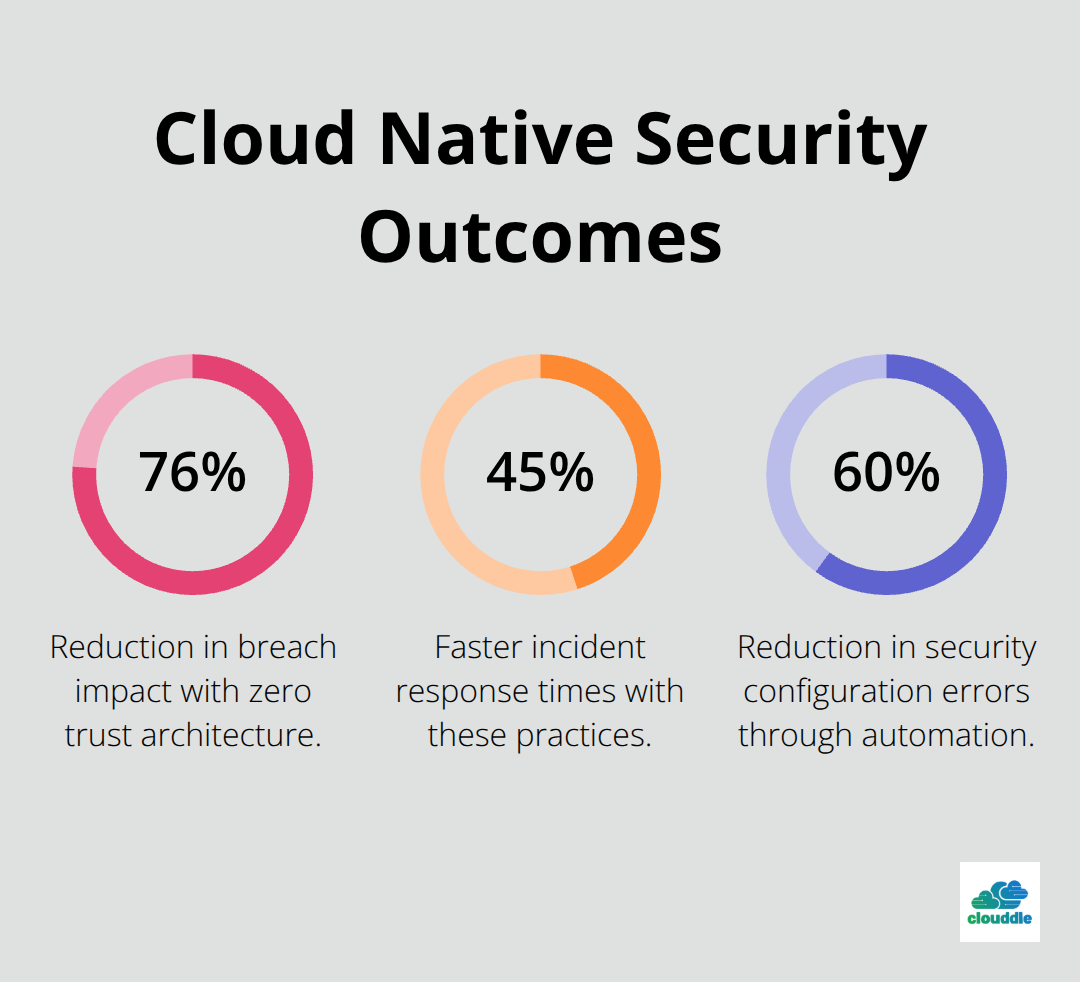 Cloud Native Security Outcomes

76%

Reduction in breach impact with zero trust architecture.

45%

Faster incident response times with these practices.

60%

Reduction in security configuration errors through automation.

clouddle